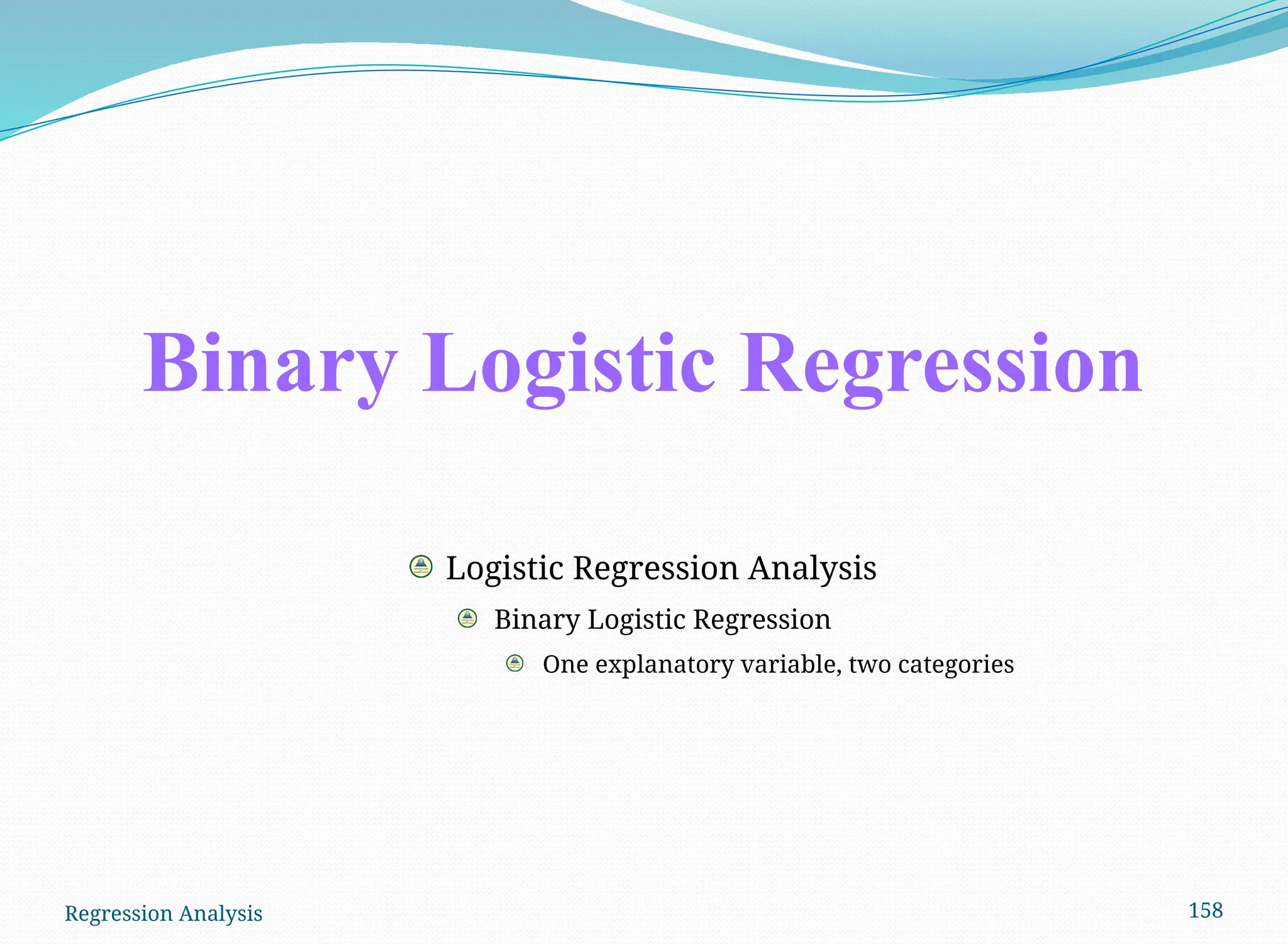 Binary Logistic Regression

Logistic Regression Analysis

Binary Logistic Regression

One explanatory variable, two categories

Regression Analysis

158